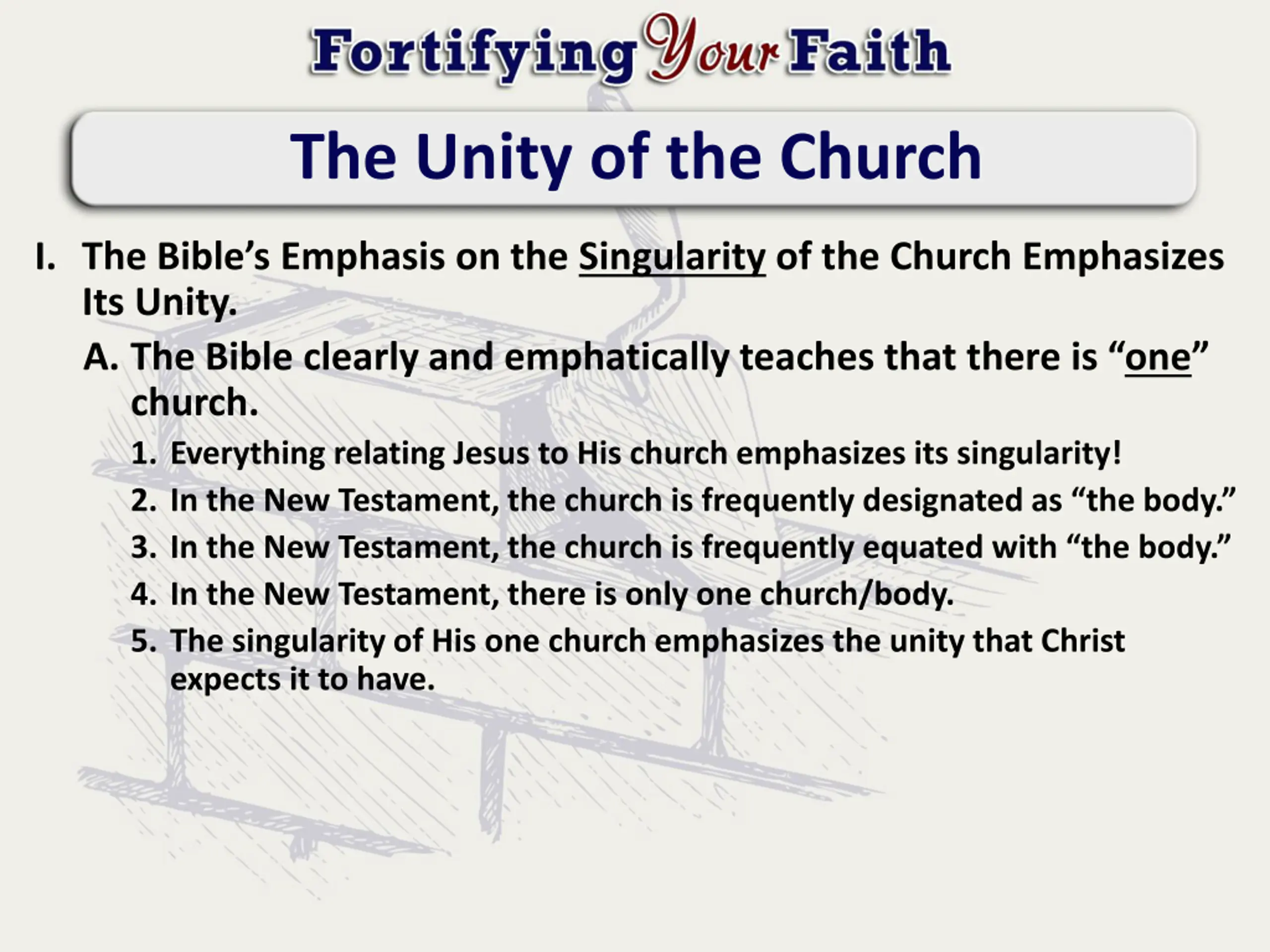 Fortifying Your Faith

The Unity of the Church

I. The Bible’s Emphasis on the Singularity of the Church Emphasizes Its Unity.

A. The Bible clearly and emphatically teaches that there is “one” church.

1. Everything relating Jesus to His church emphasizes its singularity!
2. In the New Testament, the church is frequently designated as “the body.”
3. In the New Testament, the church is frequently equated with “the body.”
4. In the New Testament, there is only one church/body.
5. The singularity of His one church emphasizes the unity that Christ expects it to have.